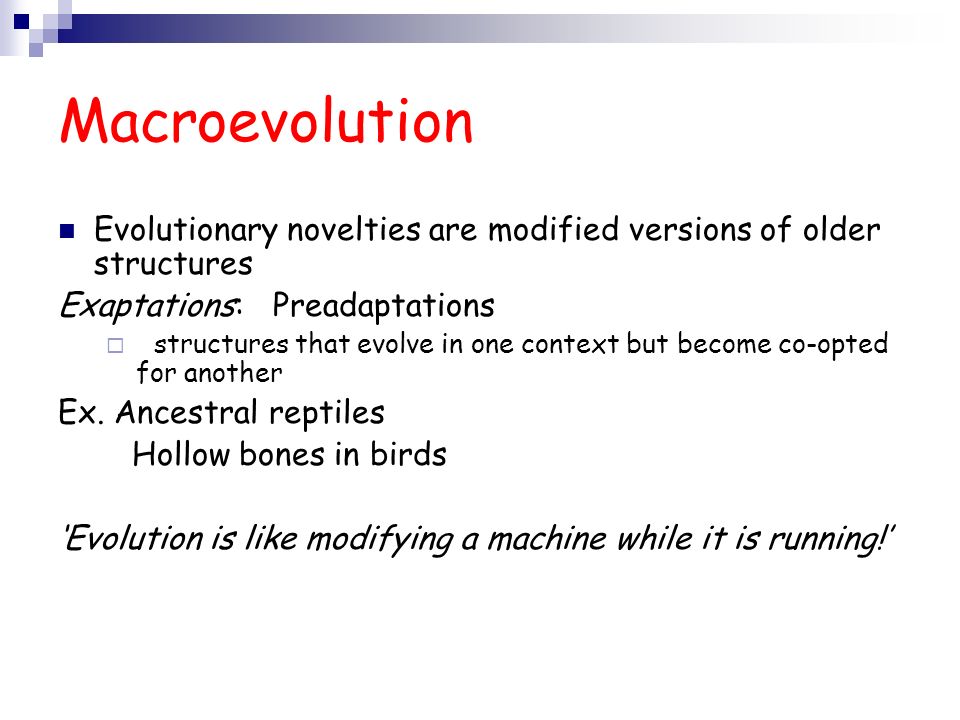 Macroevolution

Evolutionary novelties are modified versions of older structures

Exaptations: Preadaptations

structures that evolve in one context but become co-opted for another

Ex. Ancestral reptiles

Hollow bones in birds

'Evolution is like modifying a machine while it is running!'